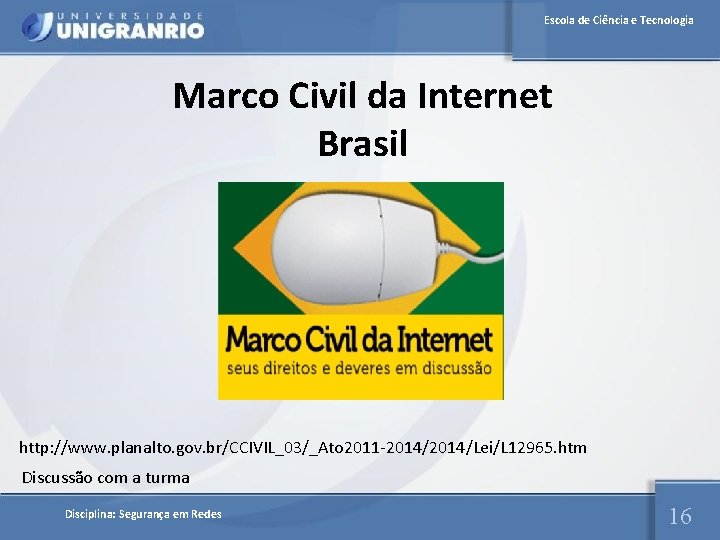 UNIVERSIDADE UNIGRANRIO

Escola de Ciência e Tecnologia

Marco Civil da Internet
Brasil

Marco Civil da Internet
seus direitos e deveres em discussão

http://www.planalto.gov.br/CCIVIL_03/_Ato2011-2014/2014/Lei/L12965.htm

Discussão com a turma

Disciplina: Segurança em Redes

16